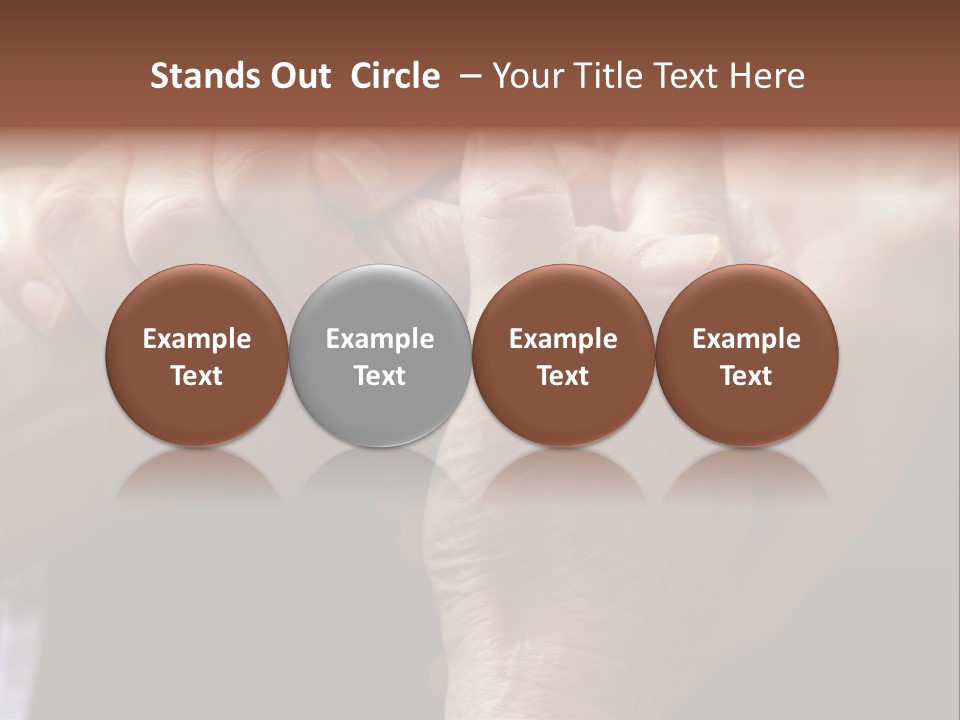 Stands Out Circle – Your Title Text Here

Example Text

Example Text

Example Text

Example Text